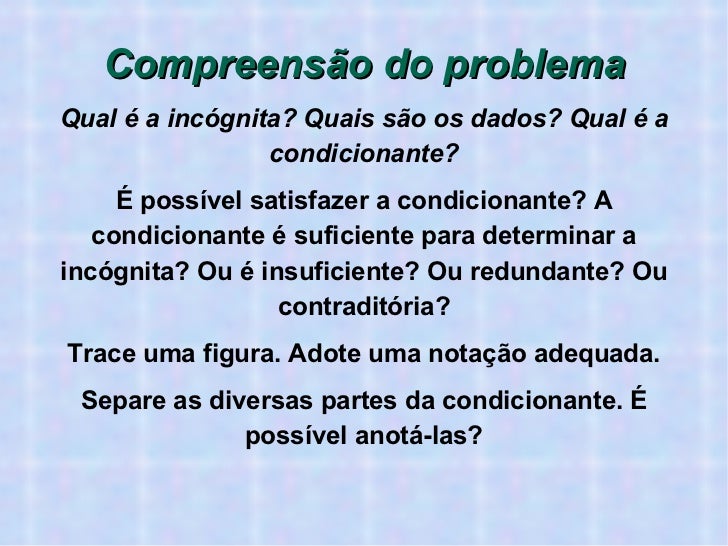 Compreensão do problema

Qual é a incógnita? Quais são os dados? Qual é a condicionante?

É possível satisfazer a condicionante? A condicionante é suficiente para determinar a incógnita? Ou é insuficiente? Ou redundante? Ou contraditória?

Trace uma figura. Adote uma notação adequada.

Separe as diversas partes da condicionante. É possível anotá-las?